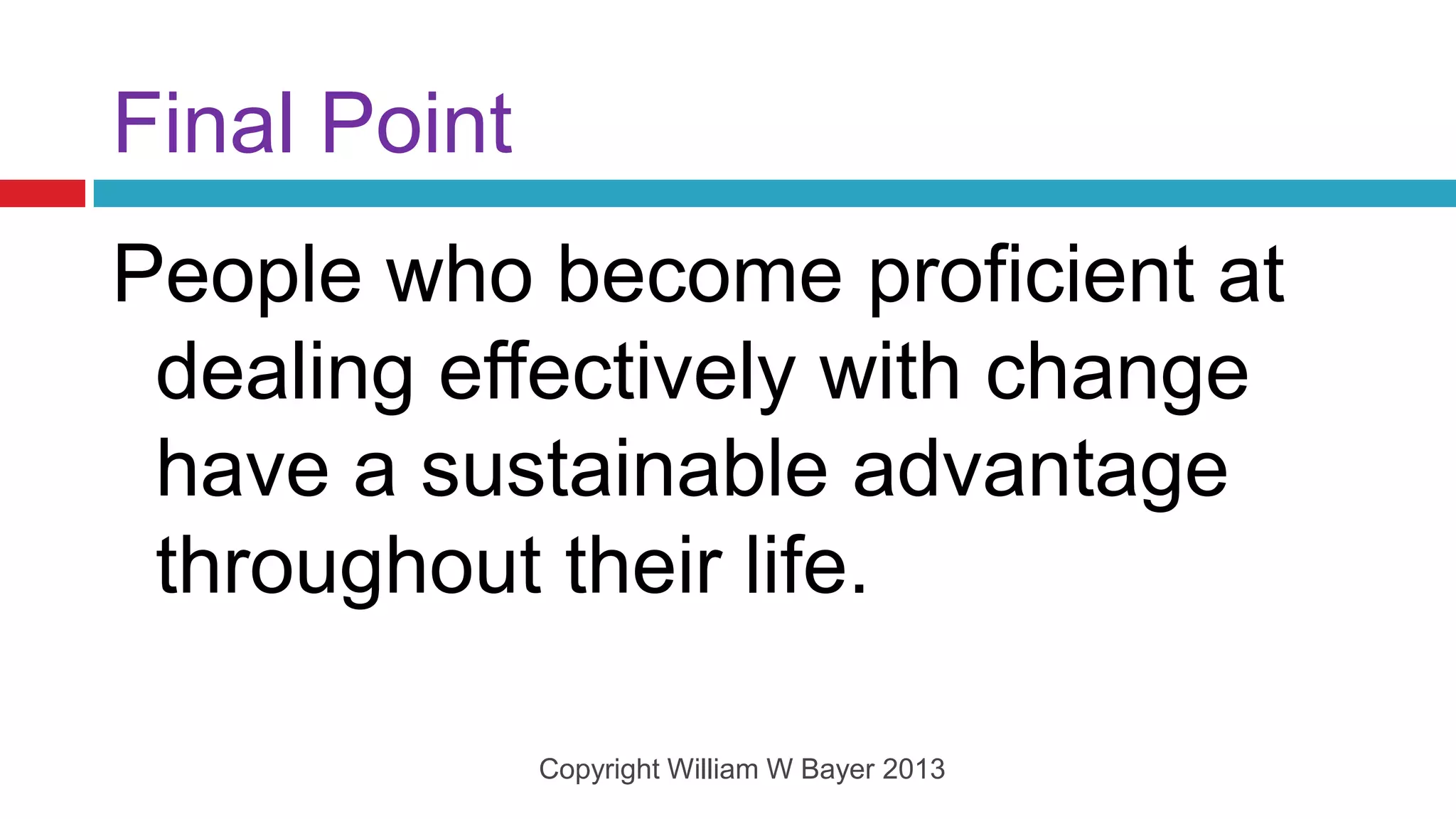 Final Point

People who become proficient at dealing effectively with change have a sustainable advantage throughout their life.

Copyright William W Bayer 2013